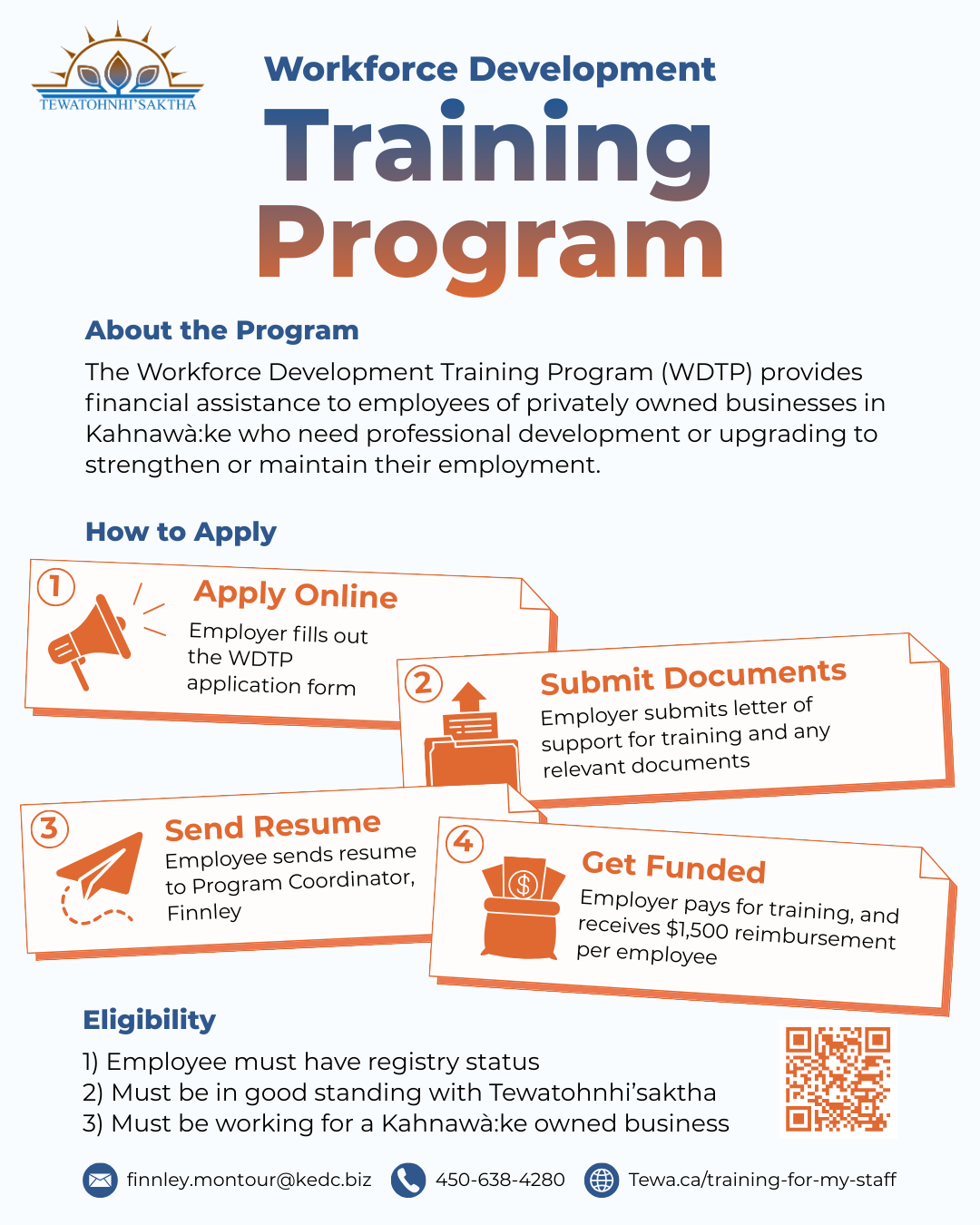 TEWATOHNHI'SAKTHA

Workforce Development
Training
Program

About the Program
The Workforce Development Training Program (WDTP) provides financial assistance to employees of privately owned businesses in Kahnawà:ke who need professional development or upgrading to strengthen or maintain their employment.

How to Apply

1
Apply Online
Employer fills out the WDTP application form

2
Submit Documents
Employer submits letter of support for training and any relevant documents

3
Send Resume
Employee sends resume to Program Coordinator, Finnley

4
Get Funded
Employer pays for training, and receives $1,500 reimbursement per employee

Eligibility
1) Employee must have registry status
2) Must be in good standing with Tewatohnhi'saktha
3) Must be working for a Kahnawà:ke owned business

finnley.montour@kedc.biz
450-638-4280
Tewa.ca/training-for-my-staff